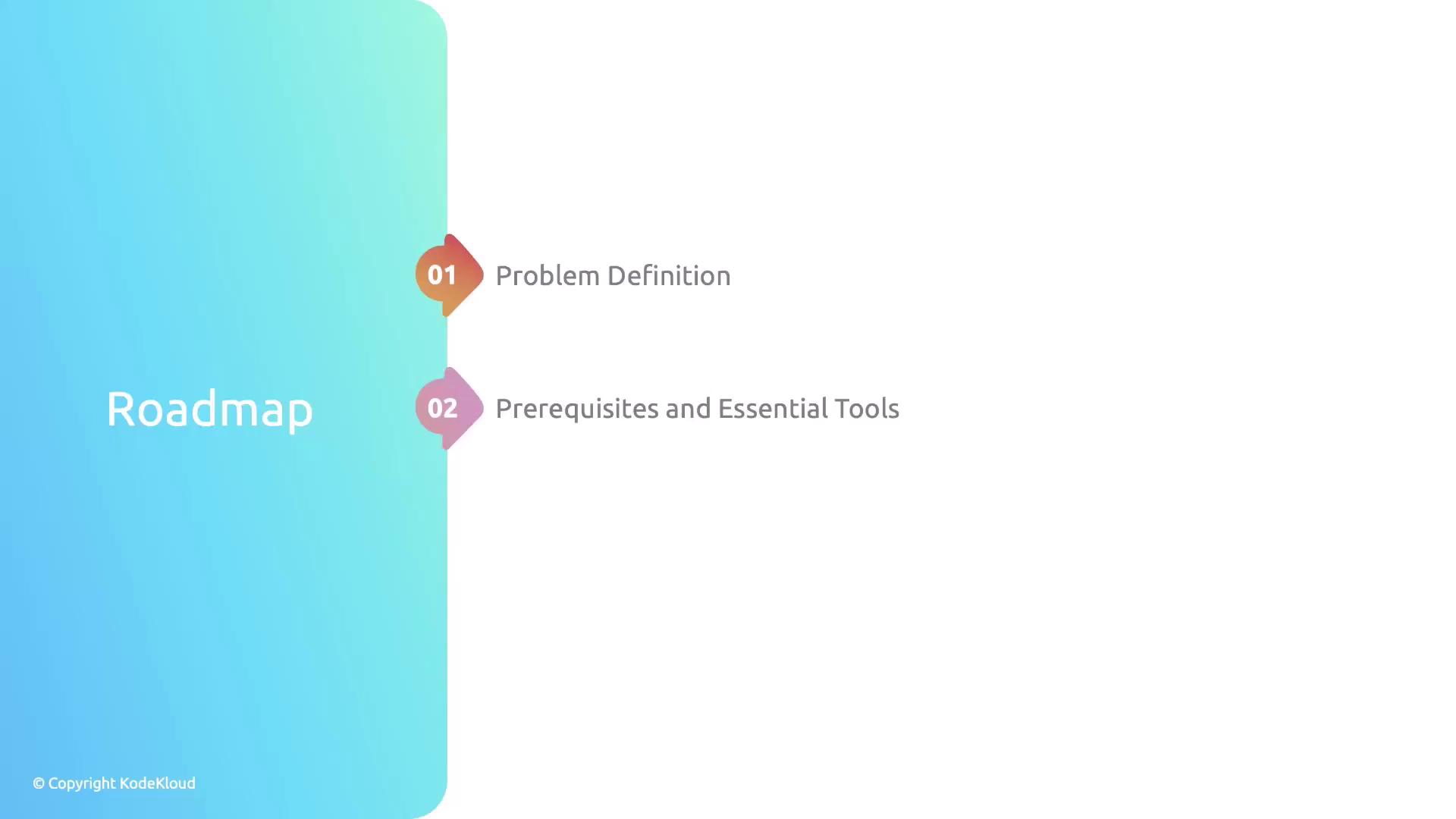 Roadmap

01 Problem Definition

02 Prerequisites and Essential Tools

© Copyright KodeKloud